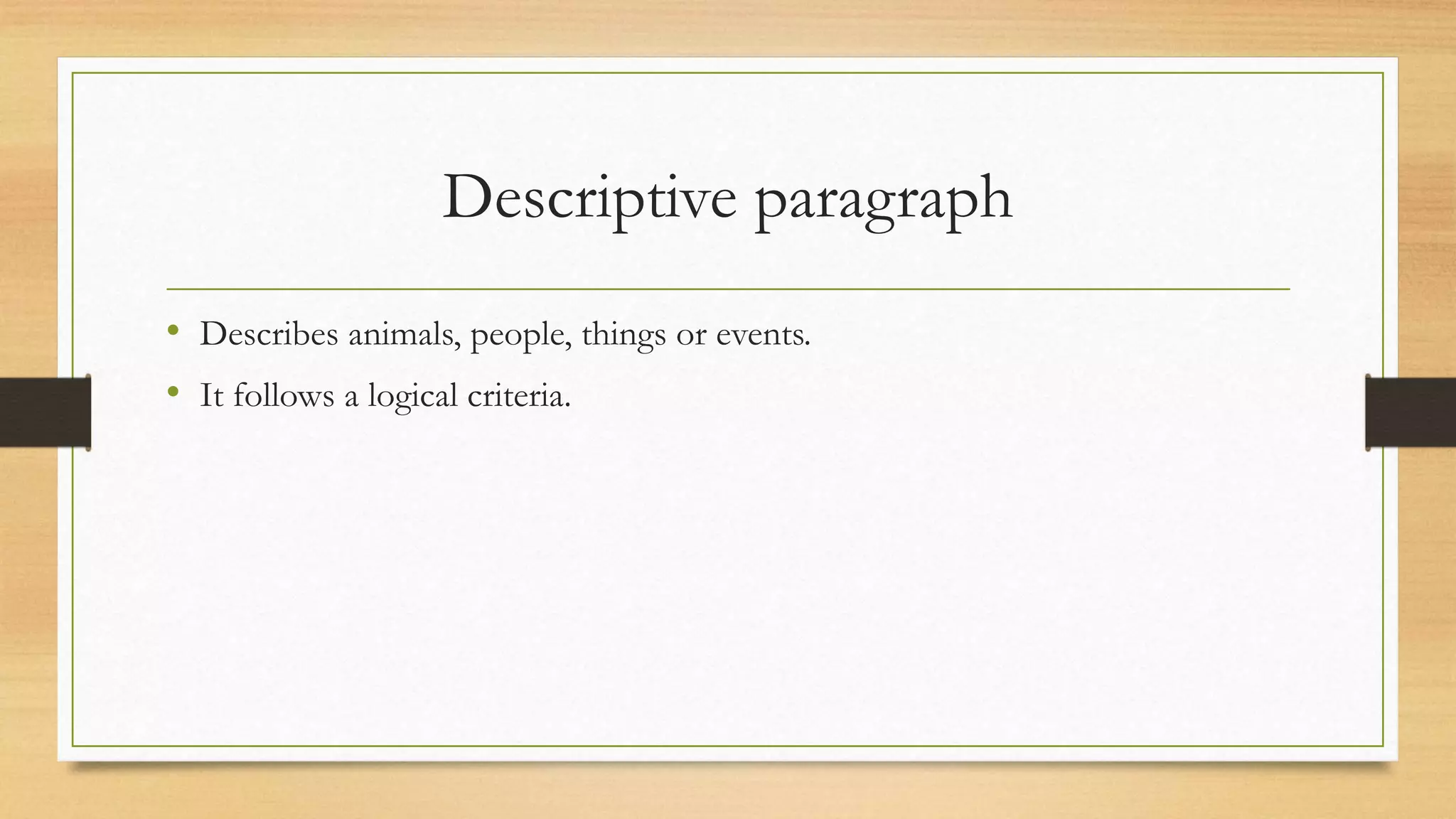 Descriptive paragraph

• Describes animals, people, things or events.
• It follows a logical criteria.